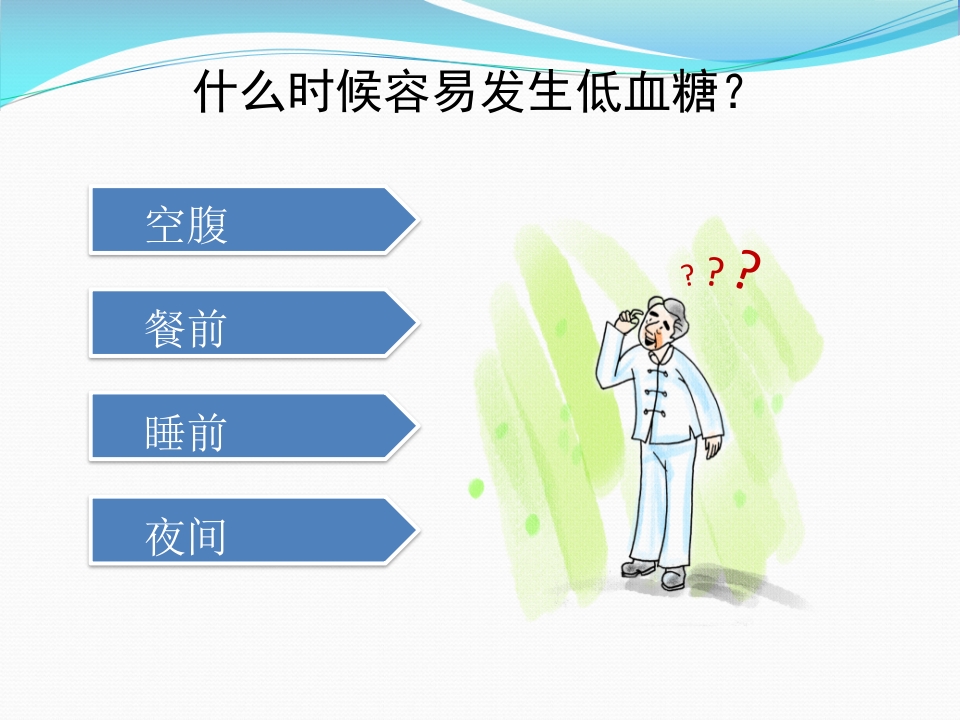 什么时候容易发生低血糖？

空腹

餐前

睡前

夜间

? ? ?